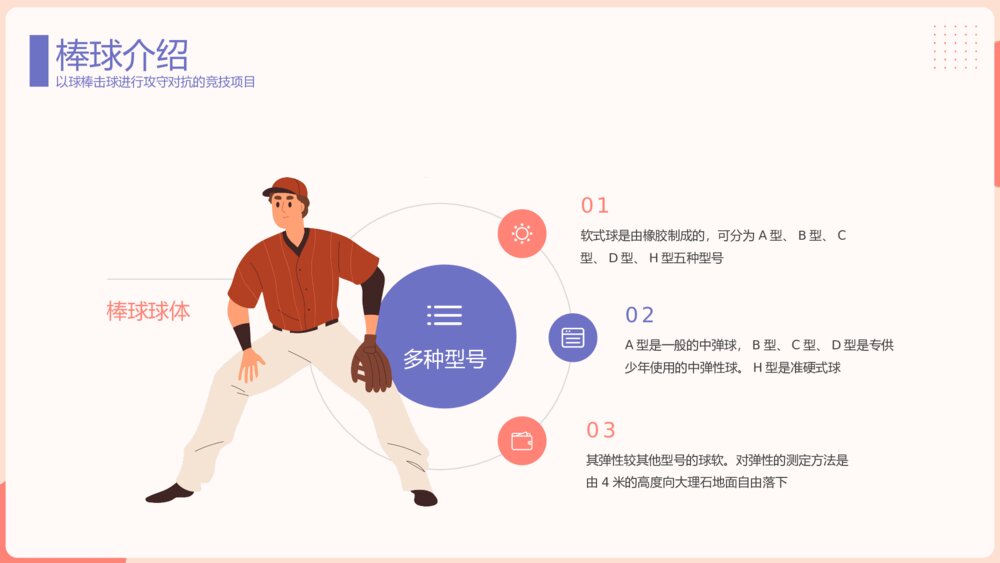 棒球介绍
以球棒击球进行攻守对抗的竞技项目

棒球球体

多种型号

01
软式球是由橡胶制成的，可分为 A 型、 B 型、 C 型、 D 型、 H 型五种型号

02
A 型是一般的中弹球， B 型、 C 型、 D 型是专供少年使用的中弹性球。 H 型是准硬式球

03
其弹性较其他型号的球软。对弹性的测定方法是由 4 米的高度向大理石地面自由落下